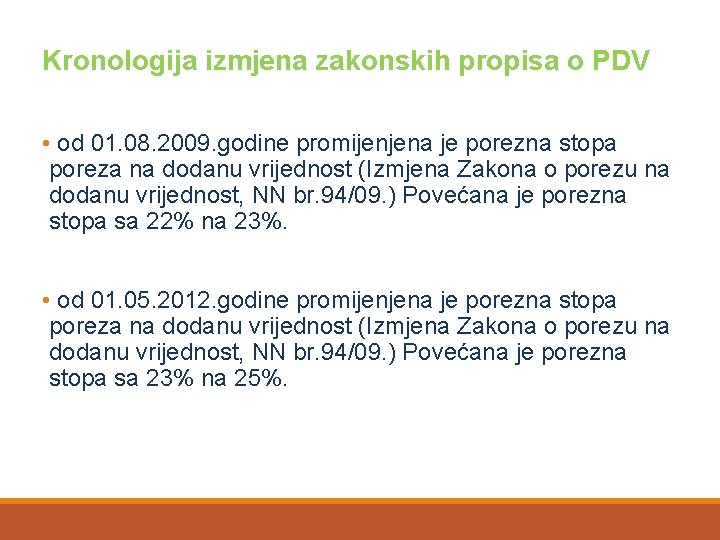 Kronologija izmjena zakonskih propisa o PDV

• od 01.08.2009.godine promijenjena je porezna stopa poreza na dodanu vrijednost (Izmjena Zakona o porezu na dodanu vrijednost, NN br.94/09.) Povećana je porezna stopa sa 22% na 23%.

• od 01.05.2012.godine promijenjena je porezna stopa poreza na dodanu vrijednost (Izmjena Zakona o porezu na dodanu vrijednost, NN br.94/09.) Povećana je porezna stopa sa 23% na 25%.